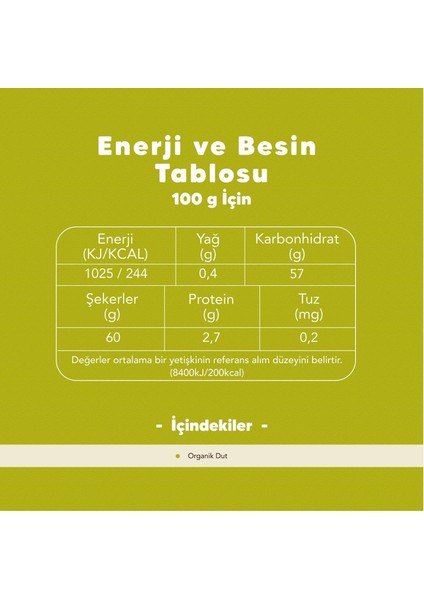 Enerji ve Besin Tablosu
100 g İçin

| Enerji (KJ/KCAL) | Yağ (g) | Karbonhidrat (g) |
|---|---|---|
| 1025 / 244 | 0,4 | 57 |

| Şekerler (g) | Protein (g) | Tuz (mg) |
|---|---|---|
| 60 | 2,7 | 0,2 |

Değerler ortalama bir yetişkinin referans alım düzeyini belirtir. (8400kJ/200kcal)

- İçindekiler -

Organik Dut